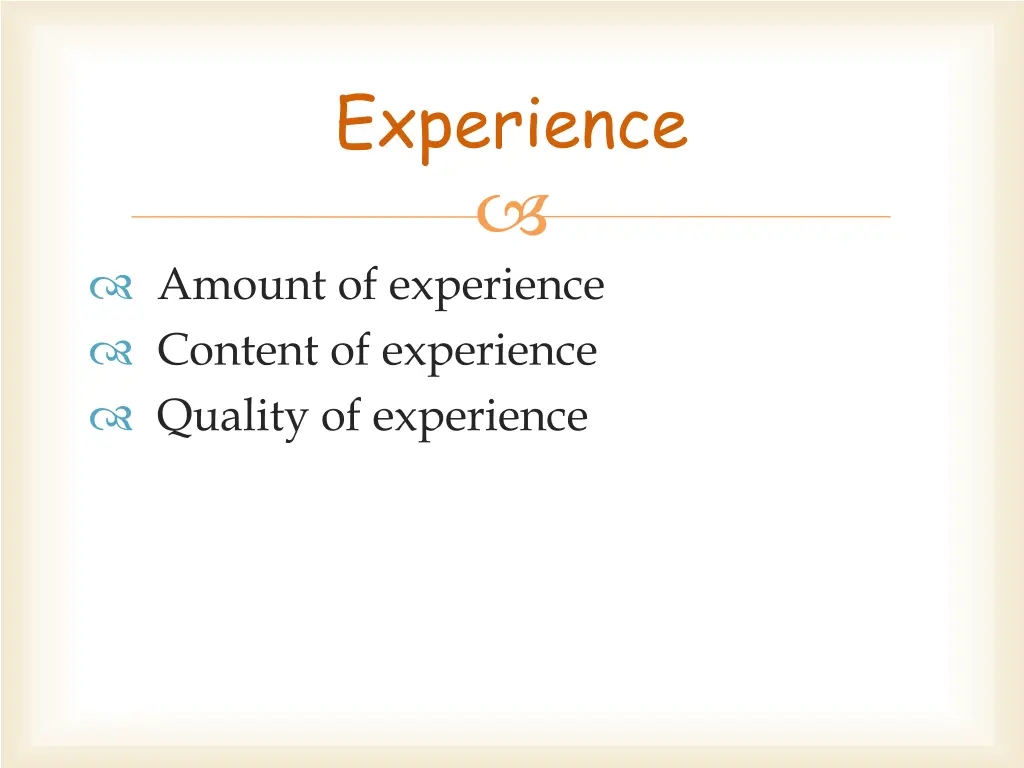 Experience

Amount of experience
Content of experience
Quality of experience